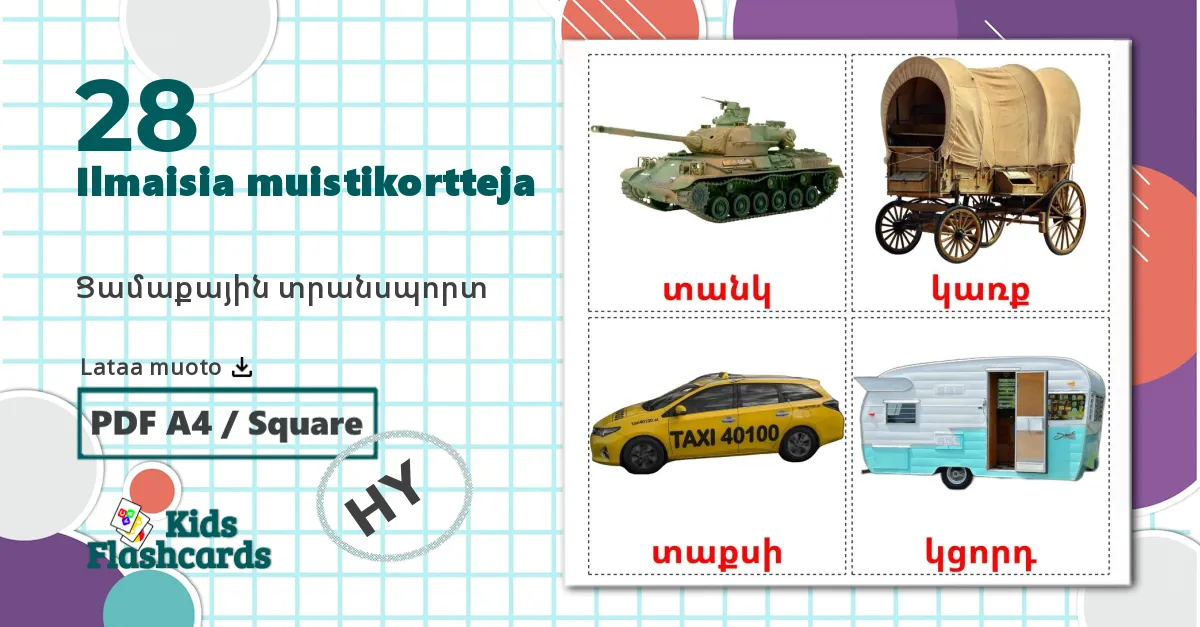 28
Ilmaisia muistikortteja

Ցամաքային տրանսպորտ

Lataa muoto

PDF A4 / Square

HY

Kids Flashcards

տանկ

կառք

TAXI 40100

տաքսի

կցորդ